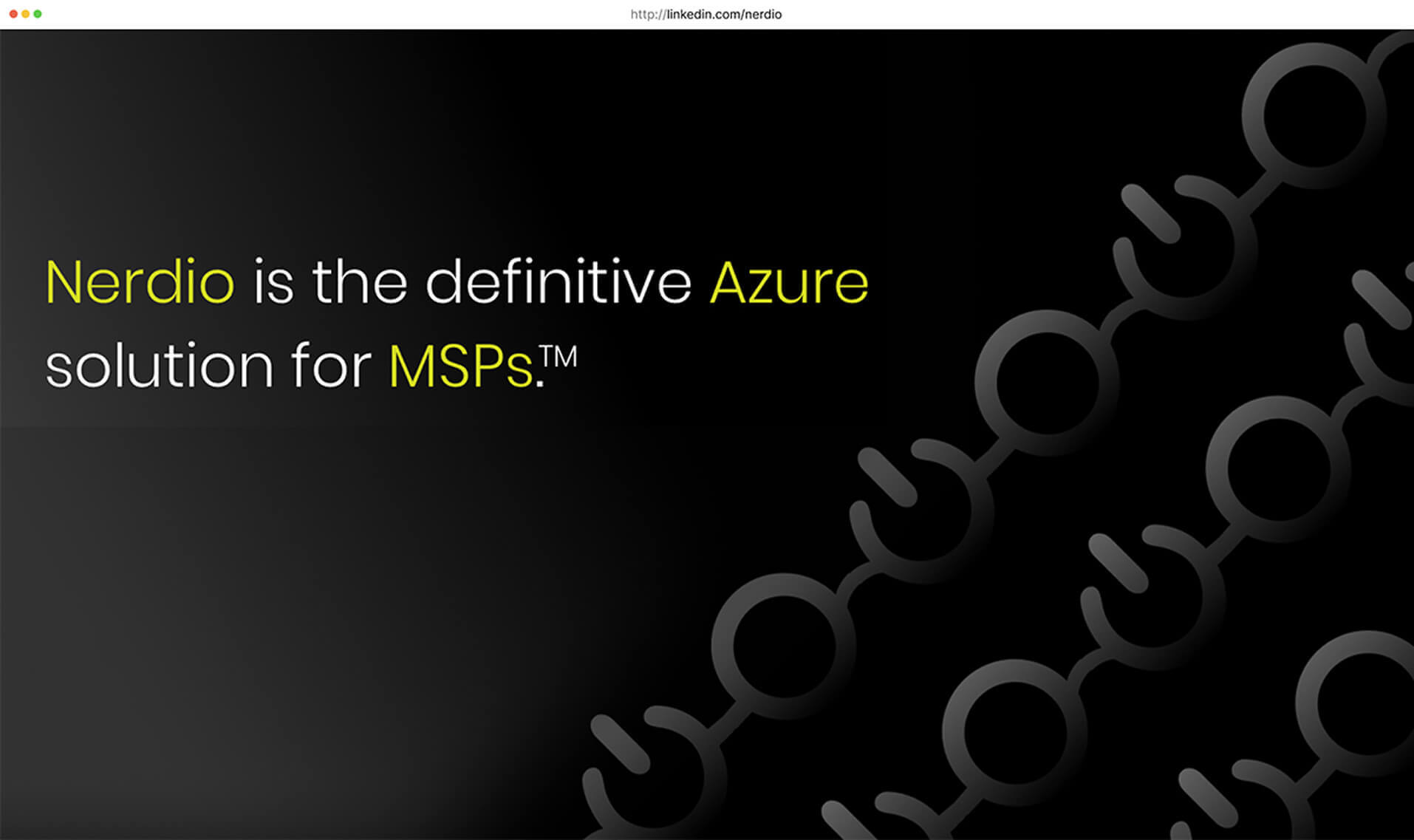 http://linkedin.com/nerdio

Nerdio is the definitive Azure solution for MSPs.™